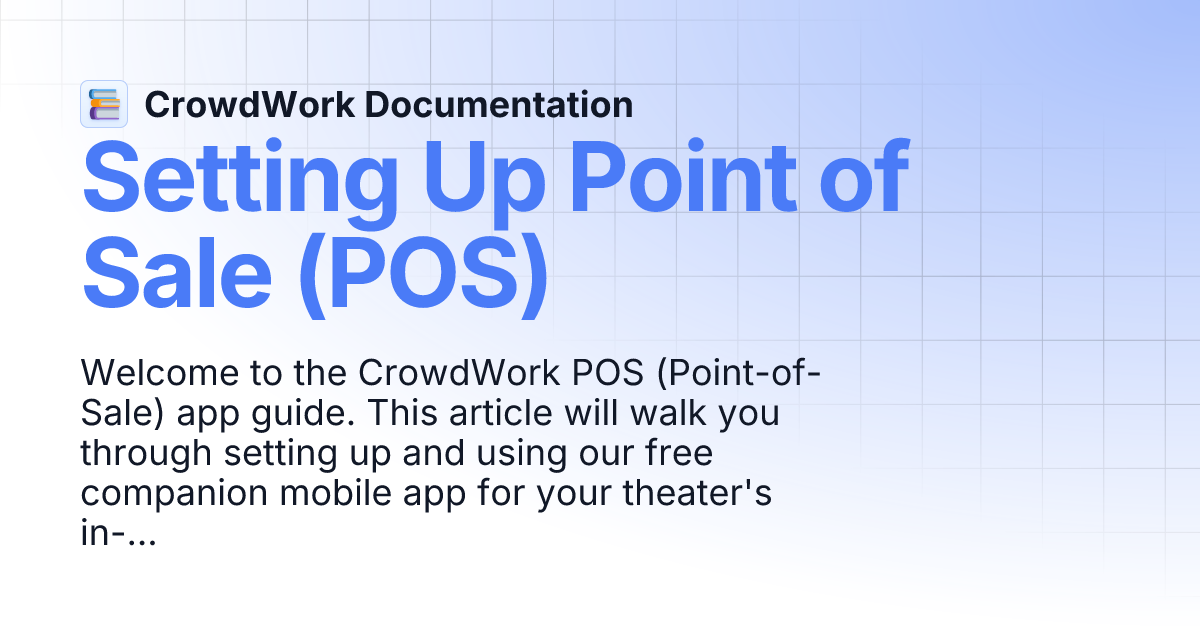 CrowdWork Documentation

Setting Up Point of Sale (POS)

Welcome to the CrowdWork POS (Point-of-Sale) app guide. This article will walk you through setting up and using our free companion mobile app for your theater's in-...